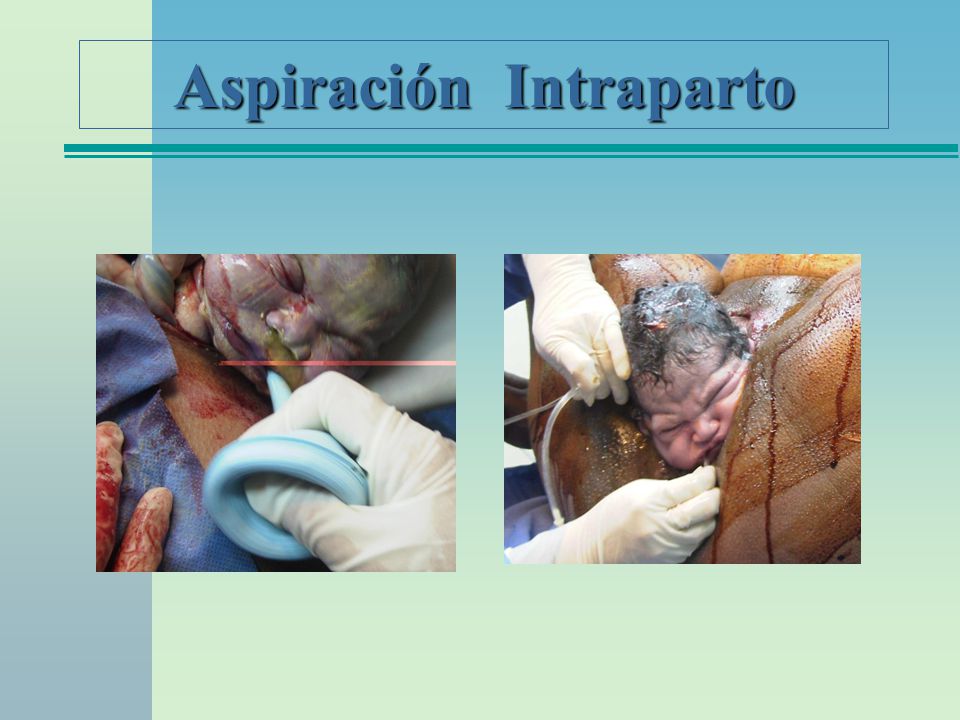 Aspiración  Intraparto